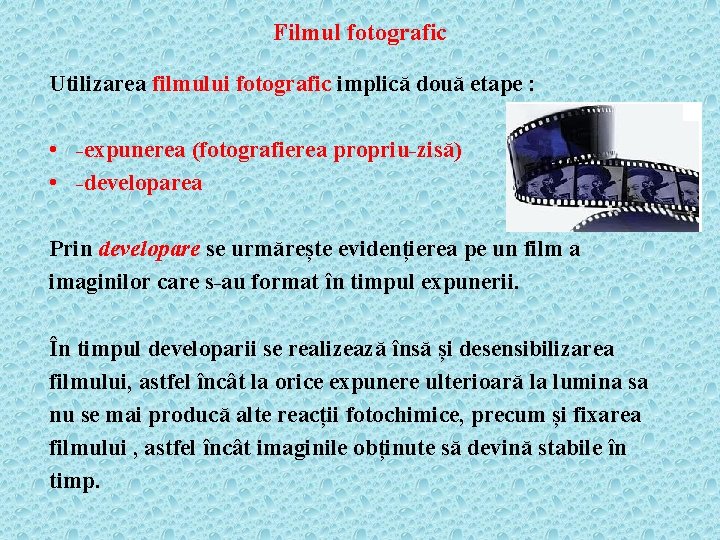 Filmul fotografic

Utilizarea filmului fotografic implică două etape :

• -expunerea (fotografierea propriu-zisă)
• -developarea

Prin developare se urmărește evidențierea pe un film a imaginilor care s-au format în timpul expunerii.

În timpul developarii se realizează însă și desensibilizarea filmului, astfel încât la orice expunere ulterioară la lumina sa nu se mai producă alte reacții fotochimice, precum și fixarea filmului , astfel încât imaginile obținute să devină stabile în timp.